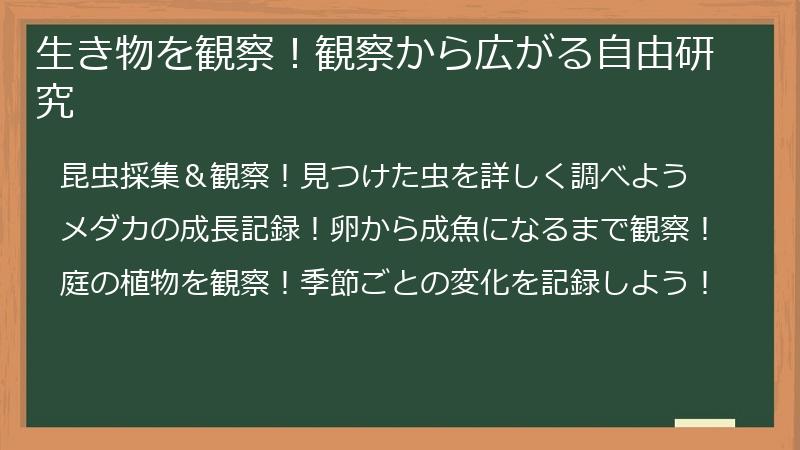 生き物を観察！観察から広がる自由研究

昆虫採集＆観察！見つけた虫を詳しく調べよう

メダカの成長記録！卵から成魚になるまで観察！

庭の植物を観察！季節ごとの変化を記録しよう！